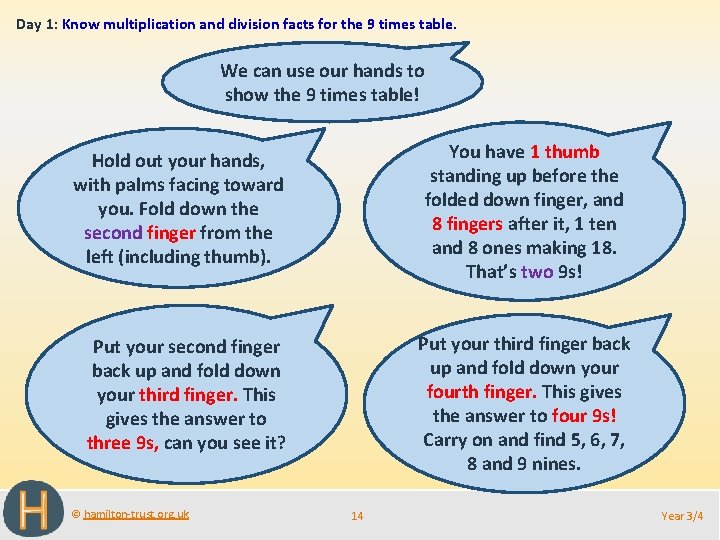 Day 1: Know multiplication and division facts for the 9 times table.

We can use our hands to show the 9 times table!

Hold out your hands, with palms facing toward you. Fold down the second finger from the left (including thumb).

You have 1 thumb standing up before the folded down finger, and 8 fingers after it, 1 ten and 8 ones making 18. That's two 9s!

Put your second finger back up and fold down your third finger. This gives the answer to three 9s, can you see it?

Put your third finger back up and fold down your fourth finger. This gives the answer to four 9s! Carry on and find 5, 6, 7, 8 and 9 nines.

H

© hamilton-trust.org.uk

14

Year 3/4